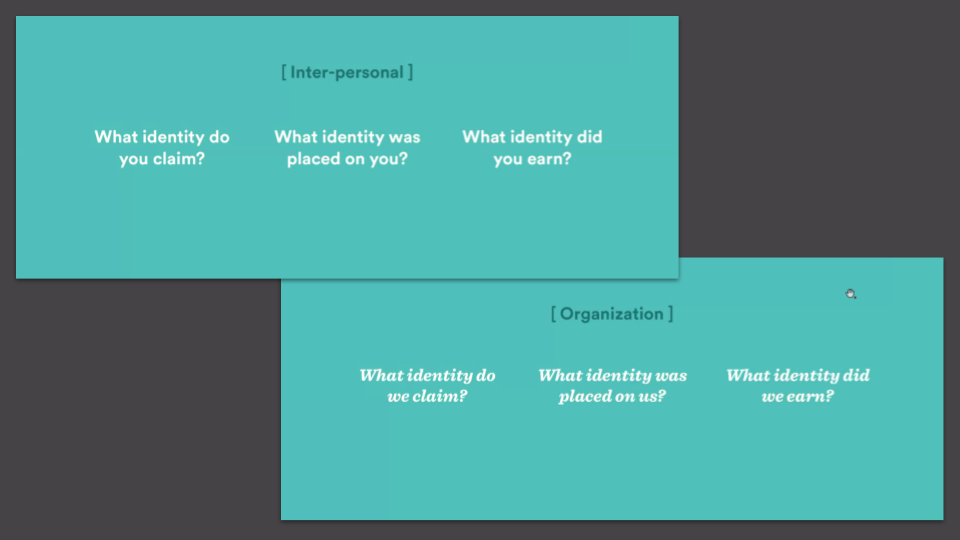 [ Inter-personal ]

What identity do you claim?

What identity was placed on you?

What identity did you earn?

[ Organization ]

What identity do we claim?

What identity was placed on us?

What identity did we earn?